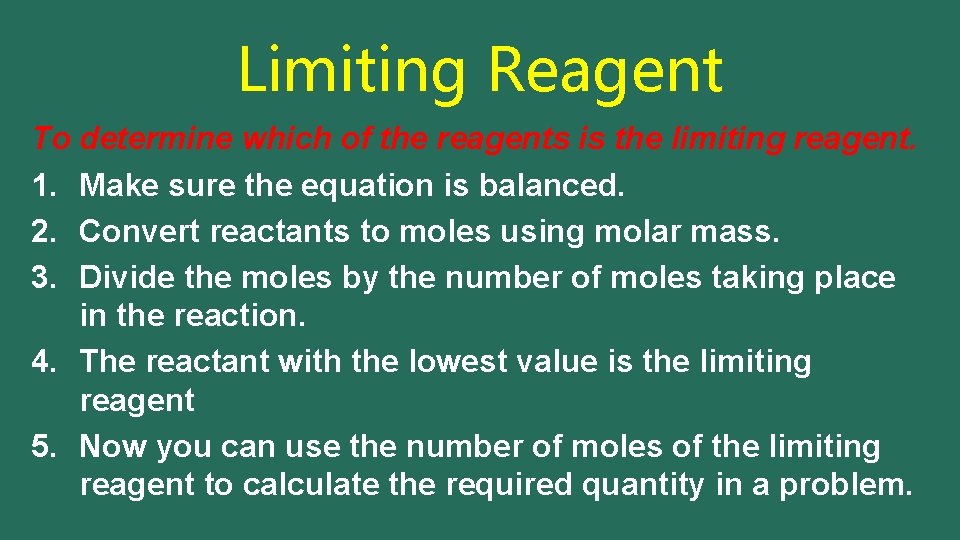 Limiting Reagent

To determine which of the reagents is the limiting reagent.
1. Make sure the equation is balanced.
2. Convert reactants to moles using molar mass.
3. Divide the moles by the number of moles taking place in the reaction.
4. The reactant with the lowest value is the limiting reagent
5. Now you can use the number of moles of the limiting reagent to calculate the required quantity in a problem.